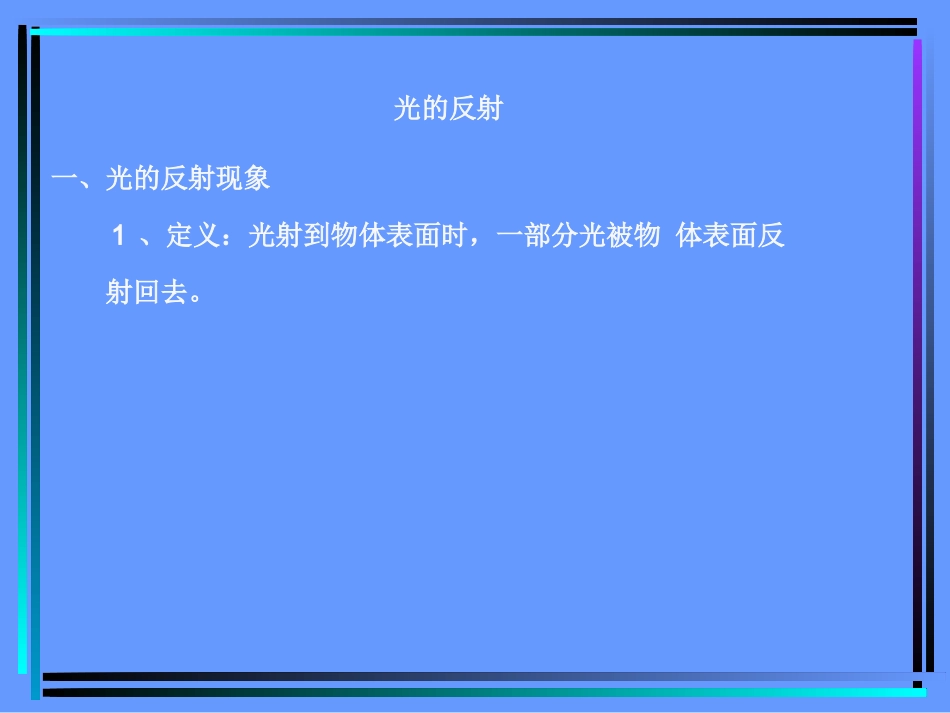 光的反射

一、光的反射现象

1 、定义：光射到物体表面时，一部分光被物 体表面反射回去。